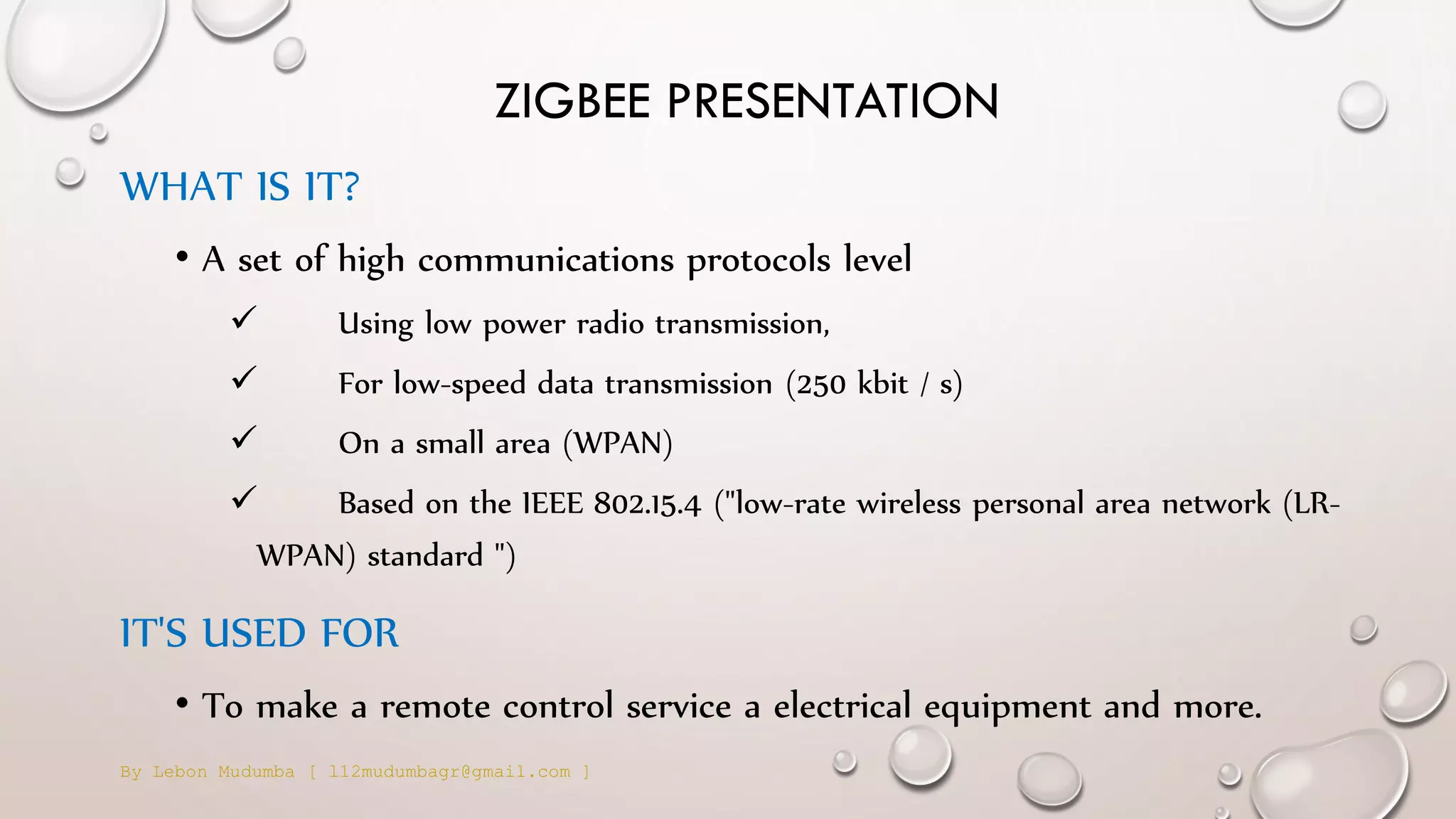 ZIGBEE PRESENTATION

WHAT IS IT?

• A set of high communications protocols level

✓ Using low power radio transmission,

✓ For low-speed data transmission (250 kbit / s)

✓ On a small area (WPAN)

✓ Based on the IEEE 802.15.4 ("low-rate wireless personal area network (LR-WPAN) standard ")

IT'S USED FOR

• To make a remote control service a electrical equipment and more.

By Lebon Mudumba [ l12mudumbagr@gmail.com ]